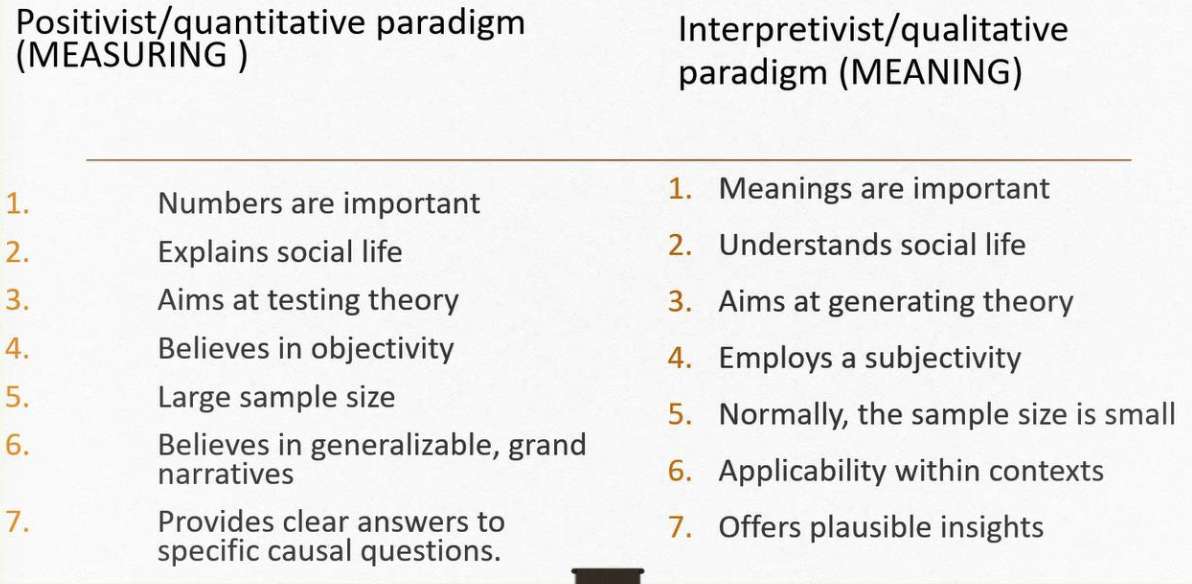 Positivist/quantitative paradigm (MEASURING )

1. Numbers are important
2. Explains social life
3. Aims at testing theory
4. Believes in objectivity
5. Large sample size
6. Believes in generalizable, grand narratives
7. Provides clear answers to specific causal questions.

Interpretivist/qualitative paradigm (MEANING)

1. Meanings are important
2. Understands social life
3. Aims at generating theory
4. Employs a subjectivity
5. Normally, the sample size is small
6. Applicability within contexts
7. Offers plausible insights